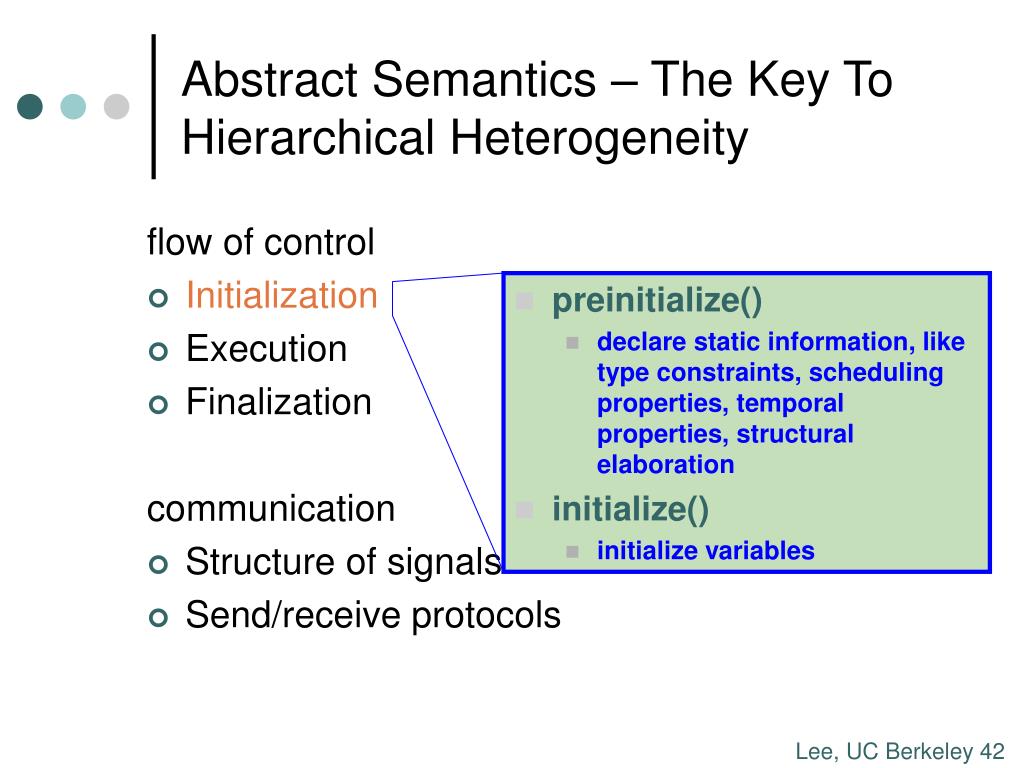 Abstract Semantics – The Key To Hierarchical Heterogeneity

flow of control
Initialization
Execution
Finalization

communication
Structure of signals
Send/receive protocols

preinitialize()
declare static information, like type constraints, scheduling properties, temporal properties, structural elaboration
initialize()
initialize variables

Lee, UC Berkeley 42